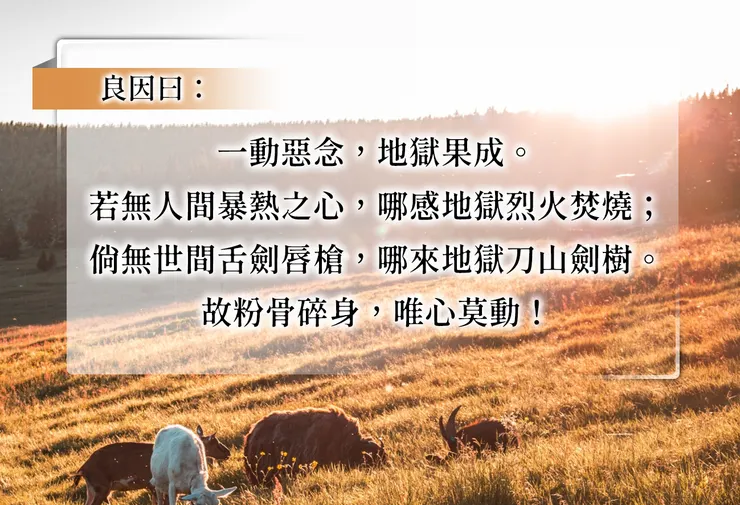 良因曰：

一動惡念，地獄果成。
若無人間暴熱之心，哪感地獄烈火焚燒；
倘無世間舌劍唇槍，哪來地獄刀山劍樹。
故粉骨碎身，唯心莫動！